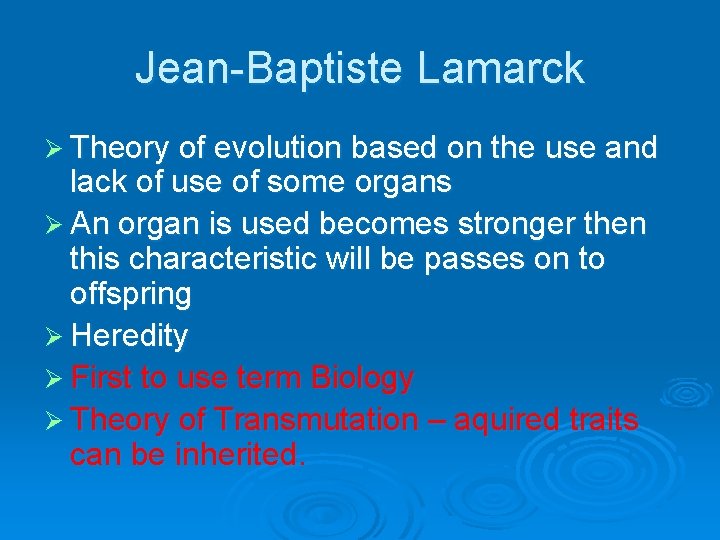 Jean-Baptiste Lamarck

➢ Theory of evolution based on the use and lack of use of some organs

➢ An organ is used becomes stronger then this characteristic will be passes on to offspring

➢ Heredity

➢ First to use term Biology

➢ Theory of Transmutation – aquired traits can be inherited.